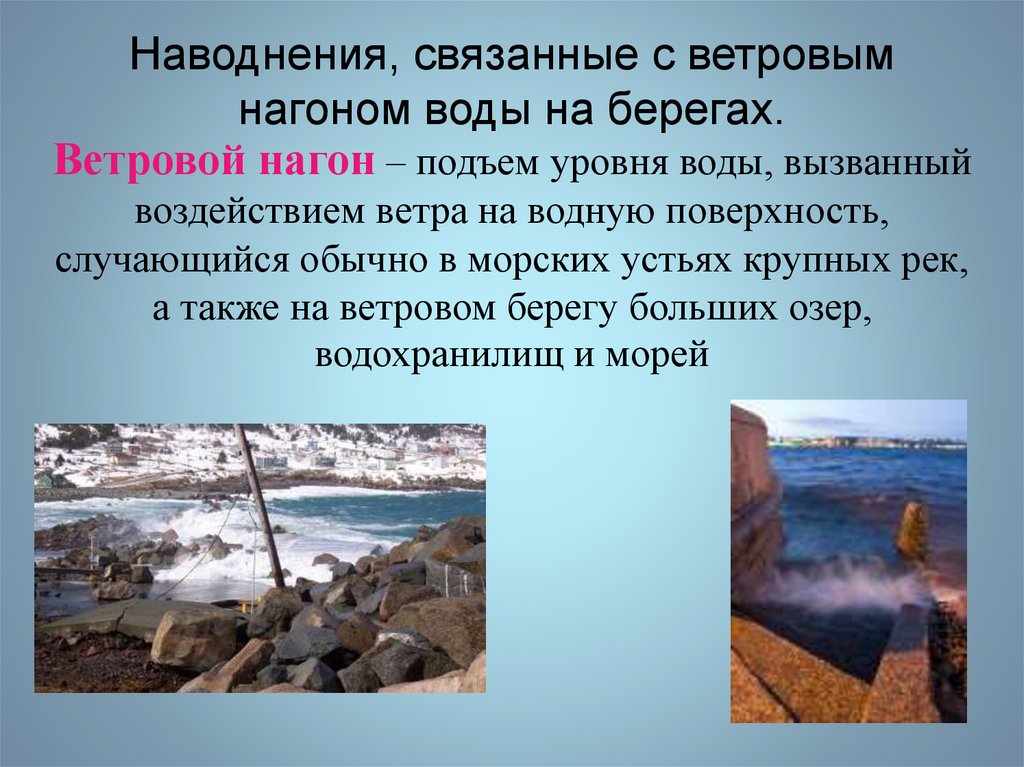 Наводнения, связанные с ветровым нагоном воды на берегах.

Ветровой нагон – подъем уровня воды, вызванный воздействием ветра на водную поверхность, случающийся обычно в морских устьях крупных рек, а также на ветровом берегу больших озер, водохранилищ и морей